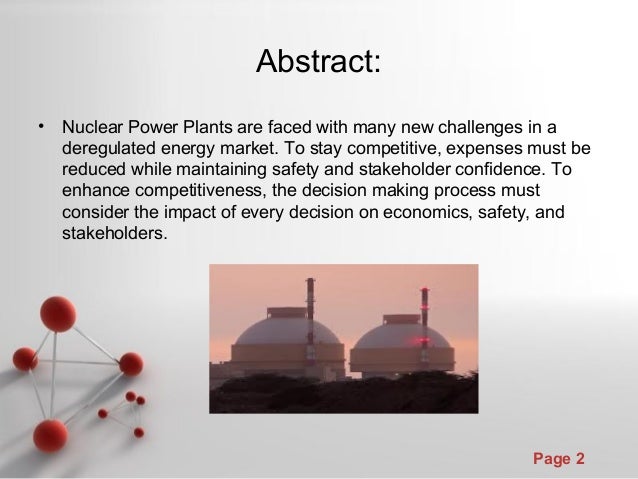 Abstract:

• Nuclear Power Plants are faced with many new challenges in a deregulated energy market. To stay competitive, expenses must be reduced while maintaining safety and stakeholder confidence. To enhance competitiveness, the decision making process must consider the impact of every decision on economics, safety, and stakeholders.

Page 2